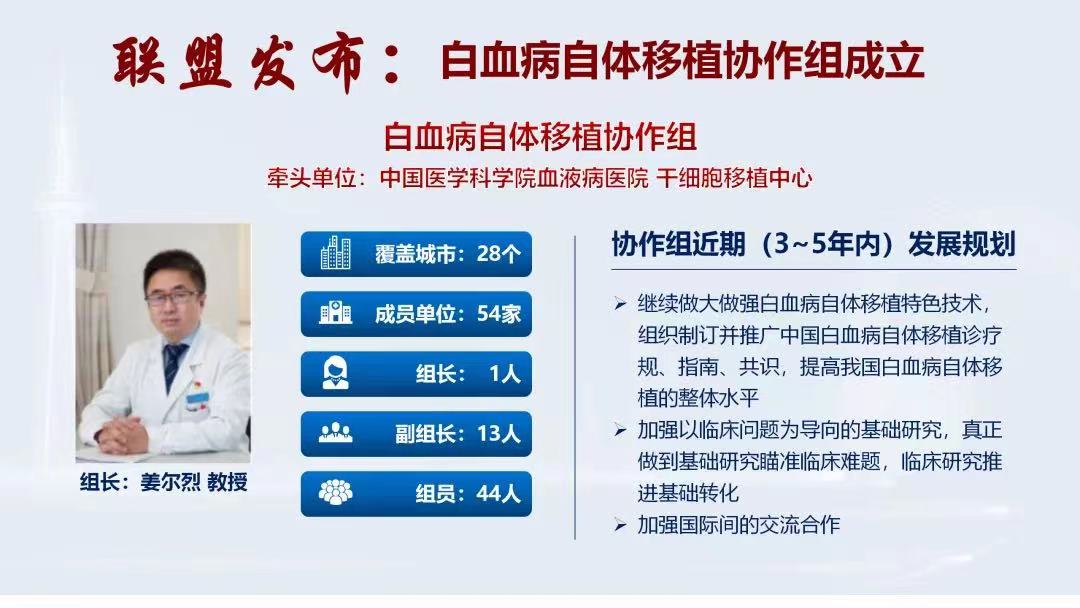 联盟发布： 白血病自体移植协作组成立

白血病自体移植协作组

牵头单位：中国医学科学院血液病医院 干细胞移植中心

组长：姜尔烈 教授

覆盖城市：28个

成员单位：54家

组长： 1人

副组长：13人

组员：44人

协作组近期（3~5年内）发展规划

➢ 继续做大做强白血病自体移植特色技术，组织制订并推广中国白血病自体移植诊疗规、指南、共识，提高我国白血病自体移植的整体水平

➢ 加强以临床问题为导向的基础研究，真正做到基础研究瞄准临床难题，临床研究推进基础转化

➢ 加强国际间的交流合作